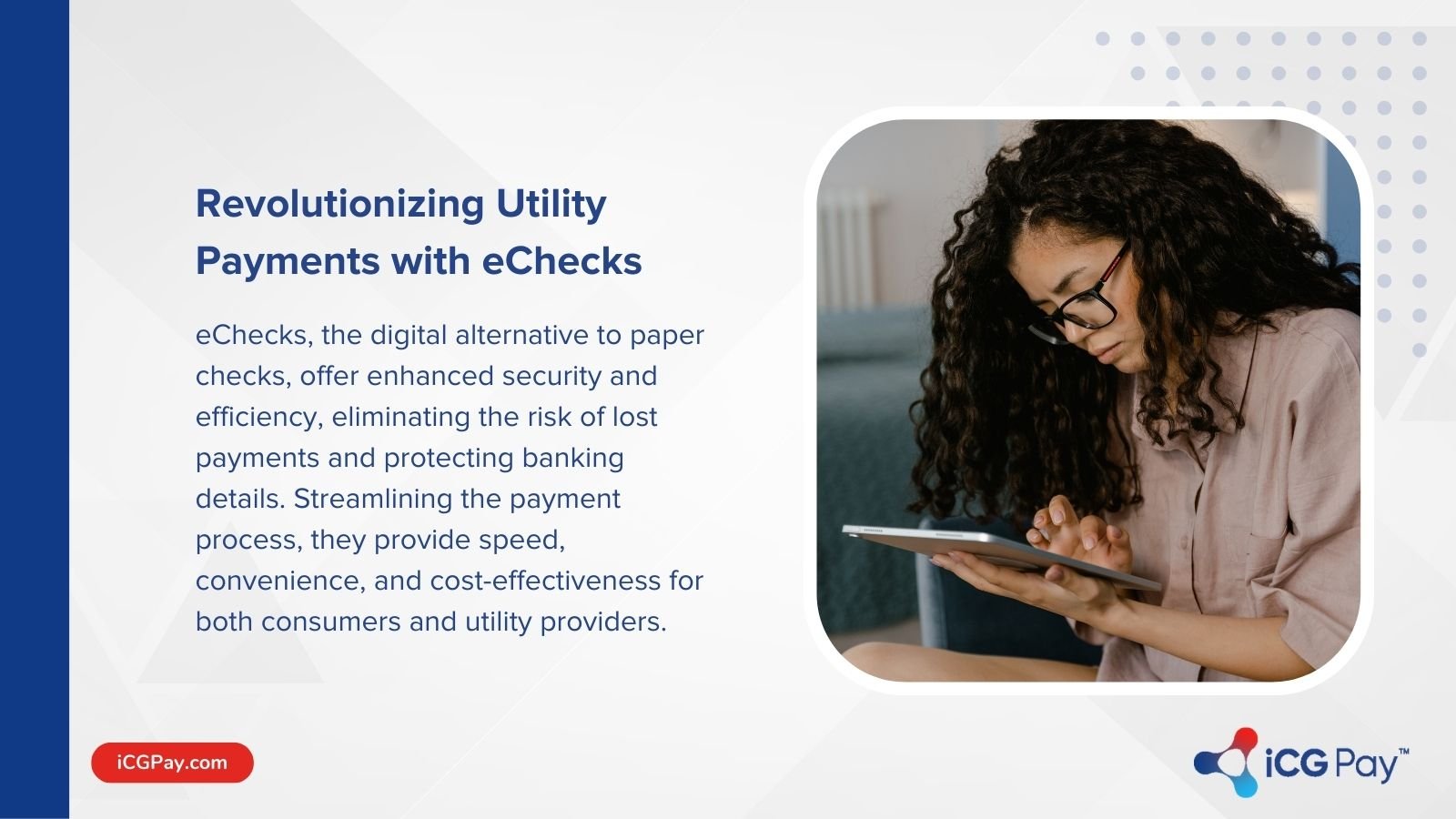 Revolutionizing Utility Payments with eChecks

eChecks, the digital alternative to paper checks, offer enhanced security and efficiency, eliminating the risk of lost payments and protecting banking details. Streamlining the payment process, they provide speed, convenience, and cost-effectiveness for both consumers and utility providers.

iCGPay.com

iCG Pay™